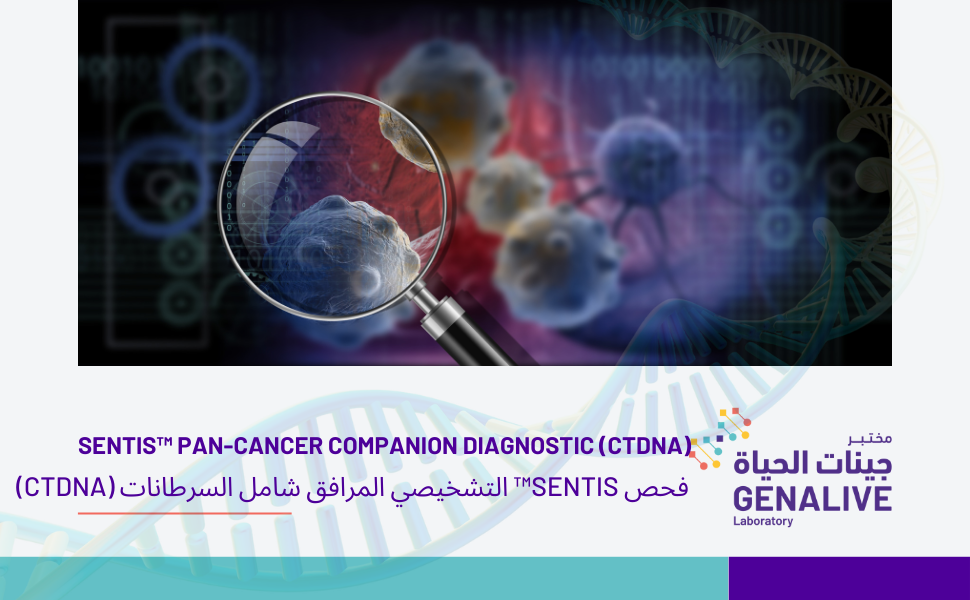 SENTIS™ PAN-CANCER COMPANION DIAGNOSTIC (CTDNA)

فحص SENTIS™ التشخيصي المرافق شامل السرطانات (CTDNA)

مختبر
جينات الحياة
GENALIVE
Laboratory